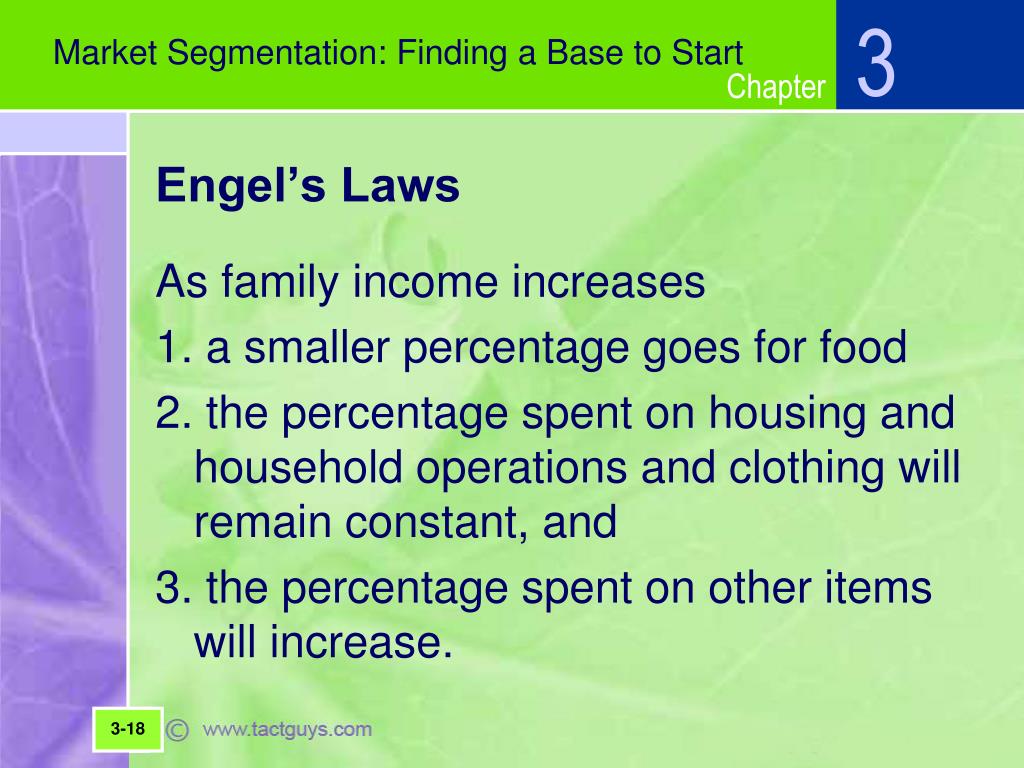 Market Segmentation: Finding a Base to Start
Chapter 3

Engel's Laws

As family income increases
1. a smaller percentage goes for food
2. the percentage spent on housing and household operations and clothing will remain constant, and
3. the percentage spent on other items will increase.

3-18 © www.tactguys.com